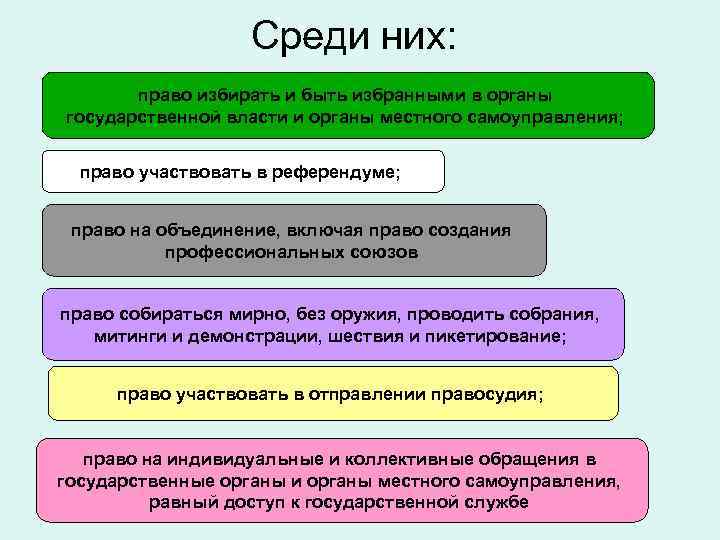 Среди них:

право избирать и быть избранными в органы государственной власти и органы местного самоуправления;

право участвовать в референдуме;

право на объединение, включая право создания профессиональных союзов

право собираться мирно, без оружия, проводить собрания, митинги и демонстрации, шествия и пикетирование;

право участвовать в отправлении правосудия;

право на индивидуальные и коллективные обращения в государственные органы и органы местного самоуправления, равный доступ к государственной службе